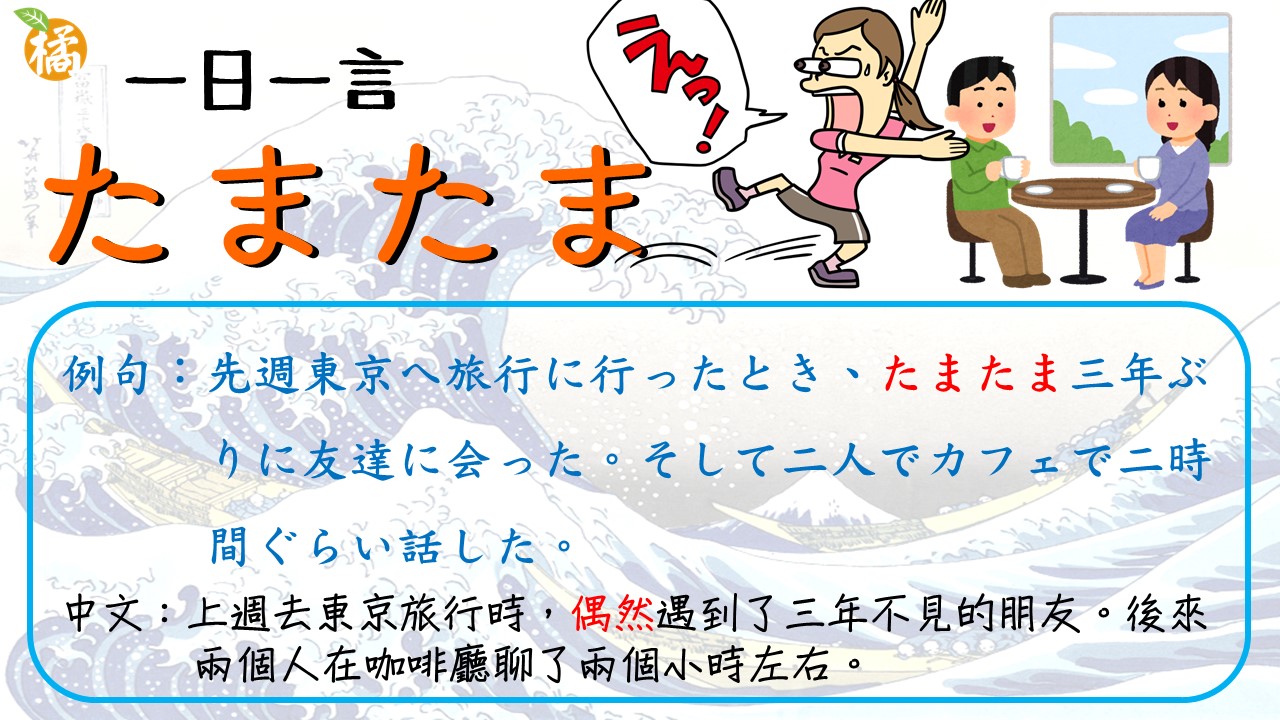 橘

一日一言

たまたま

えっ！

例句：先週東京へ旅行に行ったとき、たまたま三年ぶりに友達に会った。そして二人でカフェで二時間ぐらい話した。

中文：上週去東京旅行時，偶然遇到了三年不見的朋友。後來兩個人在咖啡廳聊了兩個小時左右。